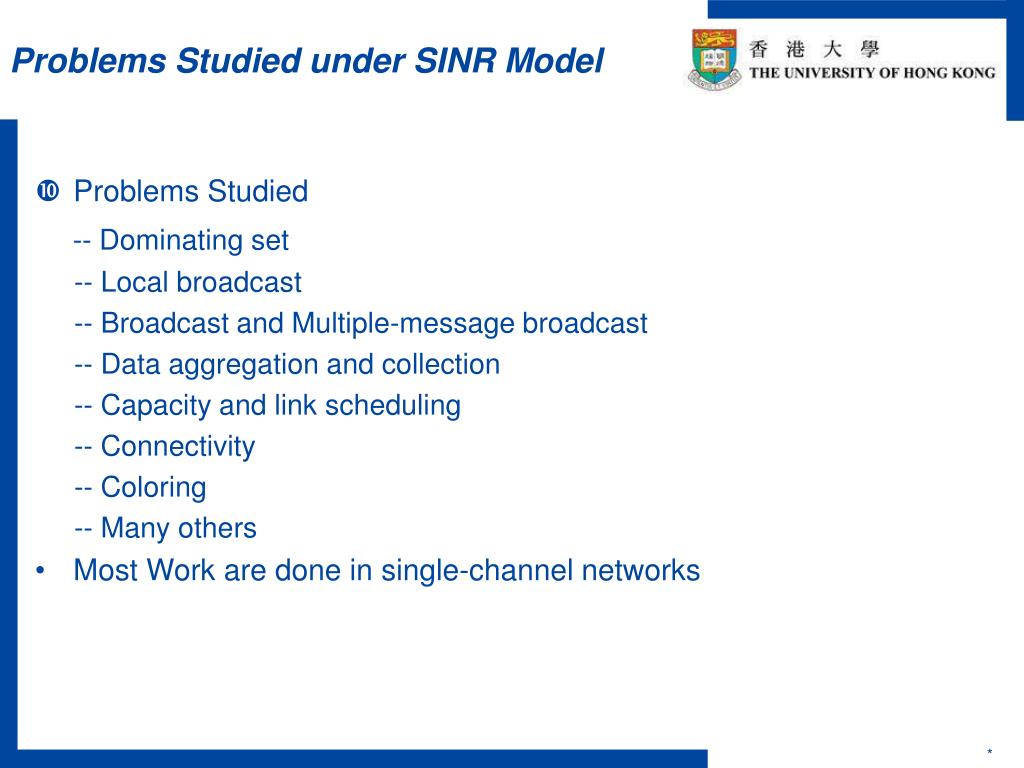 Problems Studied under SINR Model

香 港 大 學
THE UNIVERSITY OF HONG KONG

❿ Problems Studied
-- Dominating set
-- Local broadcast
-- Broadcast and Multiple-message broadcast
-- Data aggregation and collection
-- Capacity and link scheduling
-- Connectivity
-- Coloring
-- Many others
• Most Work are done in single-channel networks

*